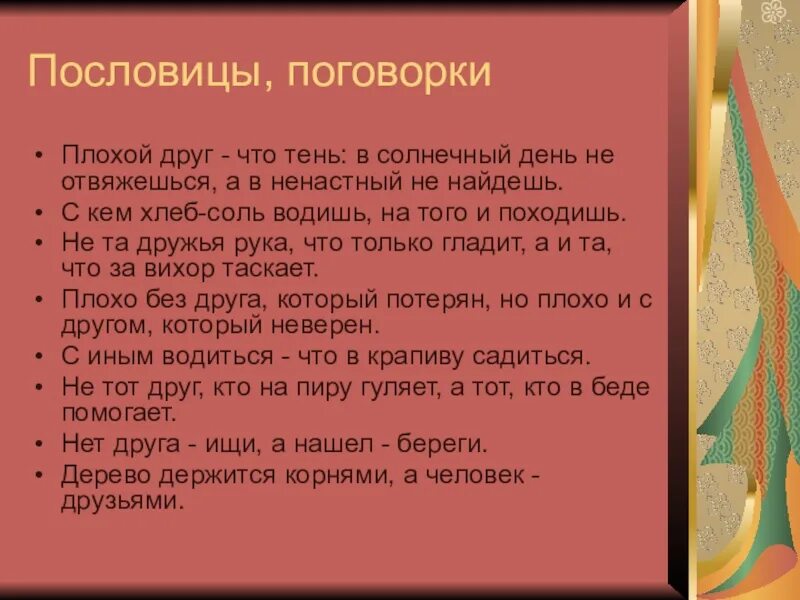 Пословицы, поговорки

• Плохой друг - что тень: в солнечный день не отвяжешься, а в ненастный не найдешь.
• С кем хлеб-соль водишь, на того и походишь.
• Не та дружья рука, что только гладит, а и та, что за вихор таскает.
• Плохо без друга, который потерян, но плохо и с другом, который неверен.
• С иным водиться - что в крапиву садиться.
• Не тот друг, кто на пиру гуляет, а тот, кто в беде помогает.
• Нет друга - ищи, а нашел - береги.
• Дерево держится корнями, а человек - друзьями.